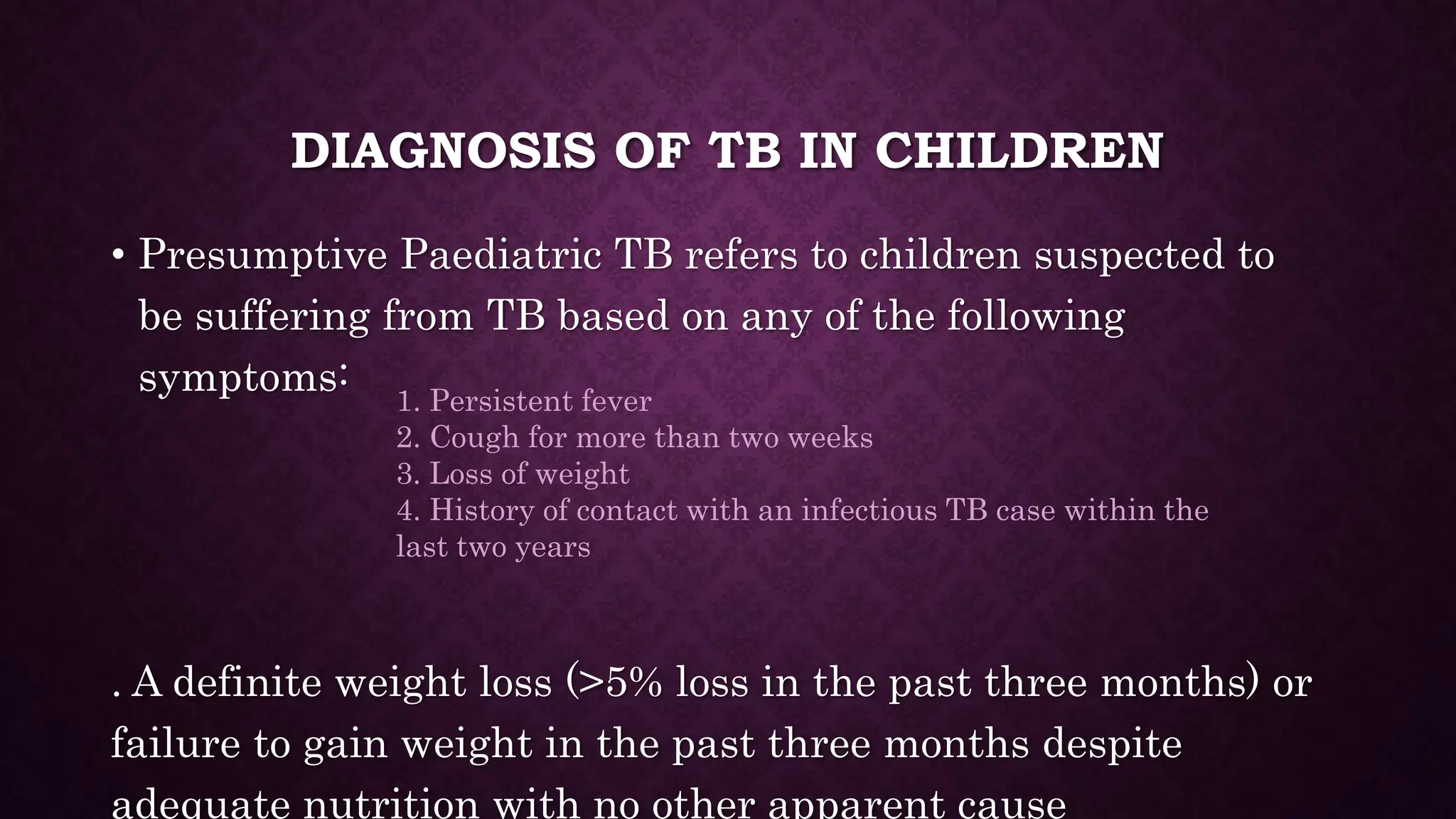 DIAGNOSIS OF TB IN CHILDREN

• Presumptive Paediatric TB refers to children suspected to be suffering from TB based on any of the following symptoms:

1. Persistent fever
2. Cough for more than two weeks
3. Loss of weight
4. History of contact with an infectious TB case within the last two years

. A definite weight loss (>5% loss in the past three months) or failure to gain weight in the past three months despite adequate nutrition with no other apparent cause